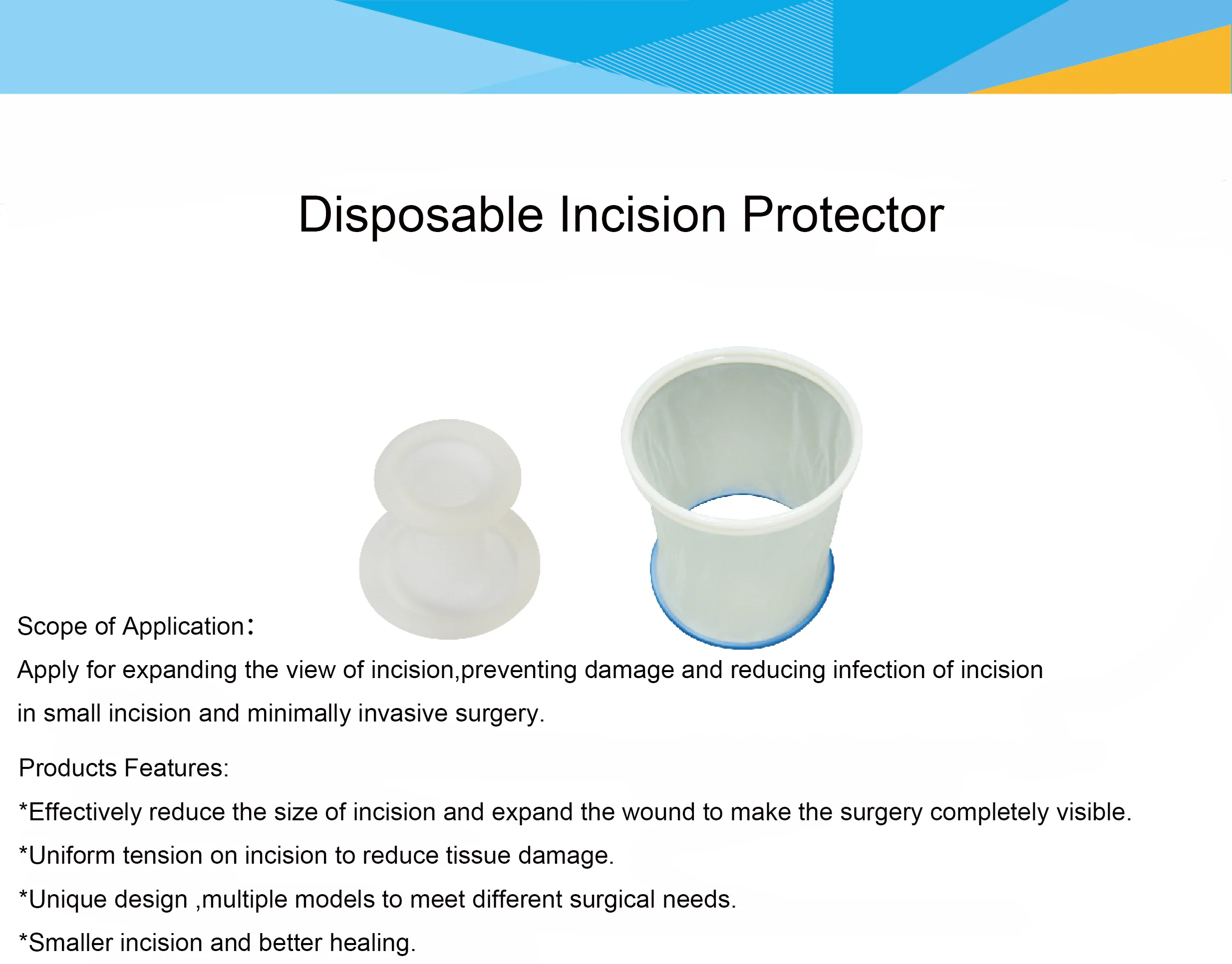 Disposable Incision Protector

Scope of Application：

Apply for expanding the view of incision,preventing damage and reducing infection of incision in small incision and minimally invasive surgery.

Products Features:

*Effectively reduce the size of incision and expand the wound to make the surgery completely visible.

*Uniform tension on incision to reduce tissue damage.

*Unique design ,multiple models to meet different surgical needs.

*Smaller incision and better healing.